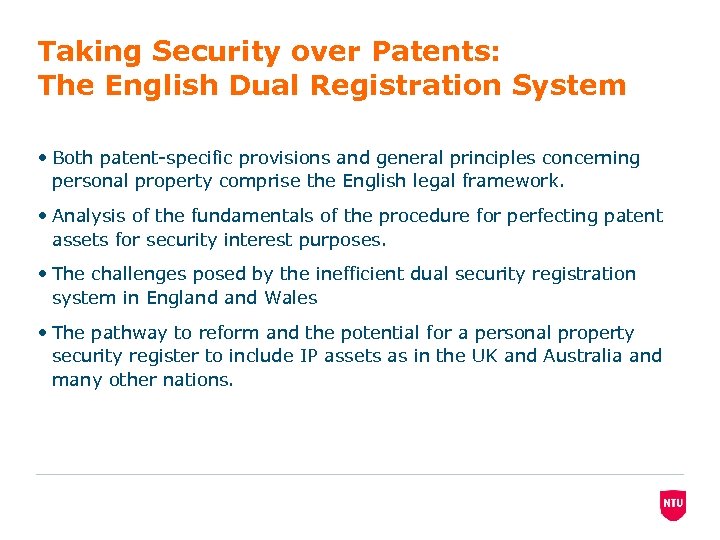 Taking Security over Patents:
The English Dual Registration System

• Both patent-specific provisions and general principles concerning personal property comprise the English legal framework.

• Analysis of the fundamentals of the procedure for perfecting patent assets for security interest purposes.

• The challenges posed by the inefficient dual security registration system in England and Wales

• The pathway to reform and the potential for a personal property security register to include IP assets as in the UK and Australia and many other nations.

NTU